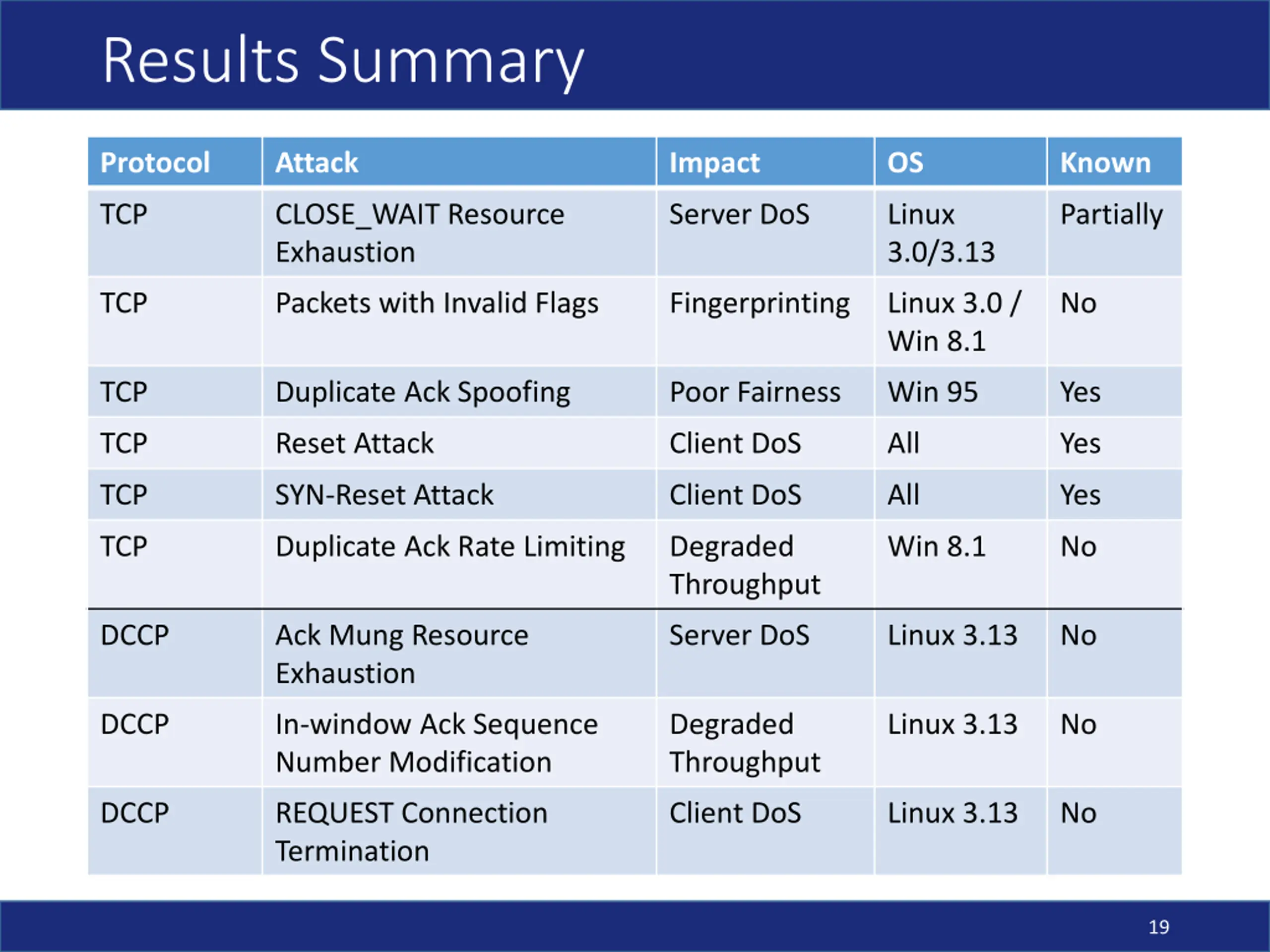 Results Summary

| Protocol | Attack | Impact | OS | Known |
|---|---|---|---|---|
| TCP | CLOSE_WAIT Resource Exhaustion | Server DoS | Linux 3.0/3.13 | Partially |
| TCP | Packets with Invalid Flags | Fingerprinting | Linux 3.0 / Win 8.1 | No |
| TCP | Duplicate Ack Spoofing | Poor Fairness | Win 95 | Yes |
| TCP | Reset Attack | Client DoS | All | Yes |
| TCP | SYN-Reset Attack | Client DoS | All | Yes |
| TCP | Duplicate Ack Rate Limiting | Degraded Throughput | Win 8.1 | No |
| DCCP | Ack Mung Resource Exhaustion | Server DoS | Linux 3.13 | No |
| DCCP | In-window Ack Sequence Number Modification | Degraded Throughput | Linux 3.13 | No |
| DCCP | REQUEST Connection Termination | Client DoS | Linux 3.13 | No |

19